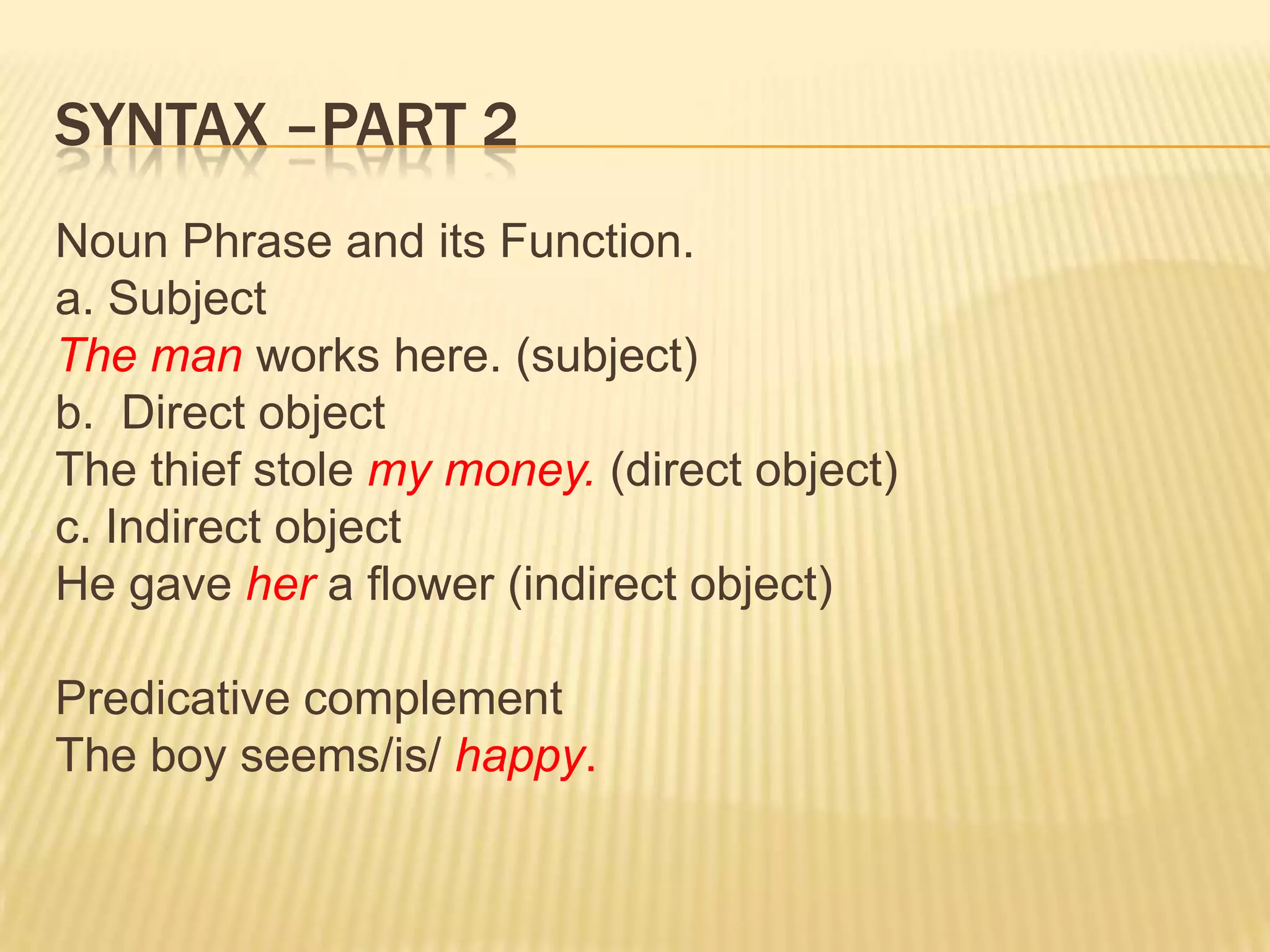 SYNTAX –PART 2

Noun Phrase and its Function.
a. Subject
The man works here. (subject)
b. Direct object
The thief stole my money. (direct object)
c. Indirect object
He gave her a flower (indirect object)

Predicative complement
The boy seems/is/ happy.